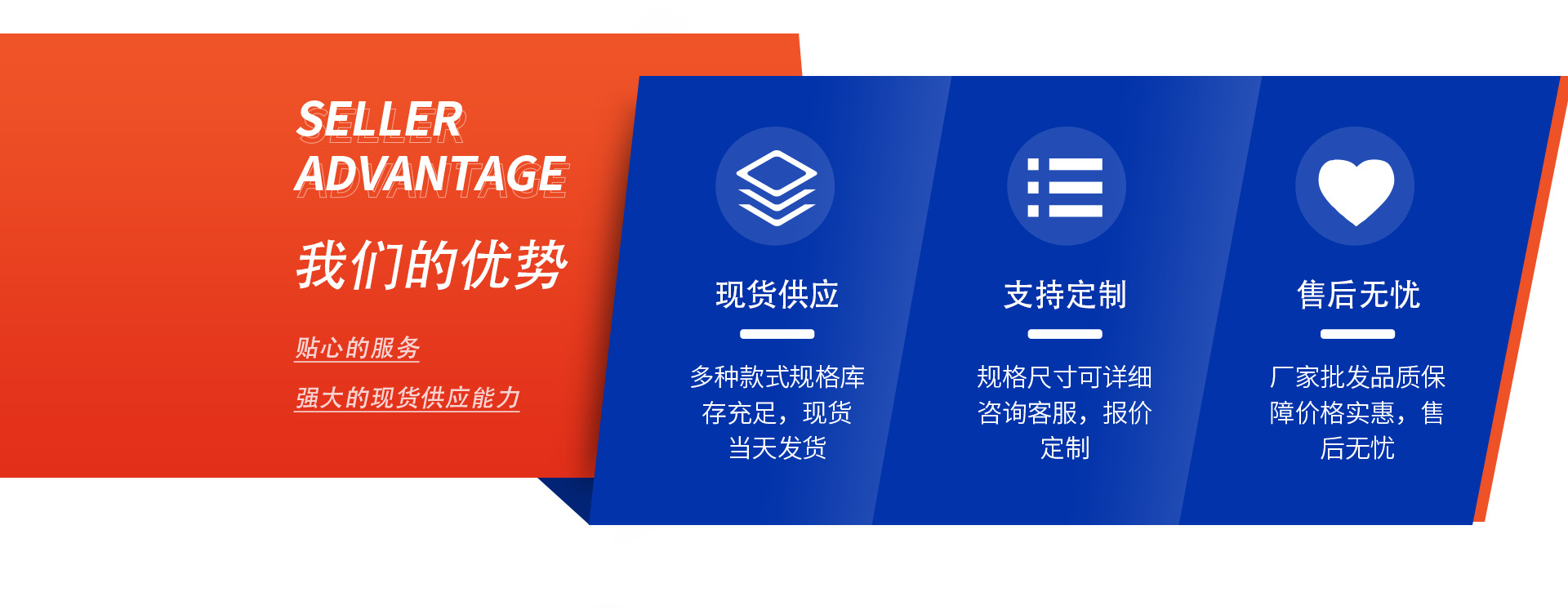 SELLER
ADVANTAGE

我们的优势

贴心的服务

强大的现货供应能力

现货供应

多种款式规格库存充足，现货当天发货

支持定制

规格尺寸可详细咨询客服，报价定制

售后无忧

厂家批发品质保障价格实惠，售后无忧